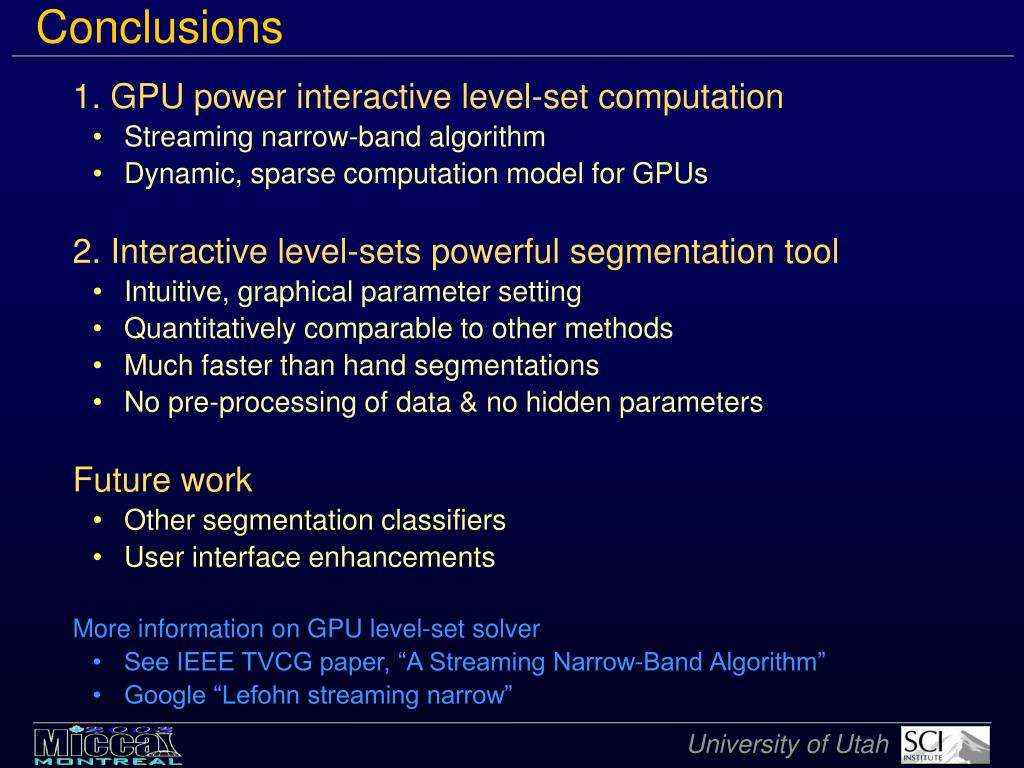 Conclusions

1. GPU power interactive level-set computation
• Streaming narrow-band algorithm
• Dynamic, sparse computation model for GPUs

2. Interactive level-sets powerful segmentation tool
• Intuitive, graphical parameter setting
• Quantitatively comparable to other methods
• Much faster than hand segmentations
• No pre-processing of data & no hidden parameters

Future work
• Other segmentation classifiers
• User interface enhancements

More information on GPU level-set solver
• See IEEE TVCG paper, “A Streaming Narrow-Band Algorithm”
• Google “Lefohn streaming narrow”

2003 Miccai MONTREAL

University of Utah SCI INSTITUTE